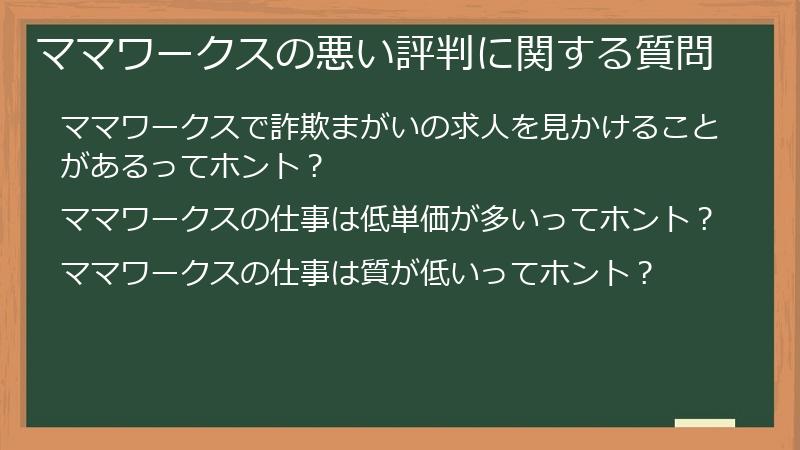 ママワークスの悪い評判に関する質問

ママワークスで詐欺まがいの求人を見かけることがあるってホント？

ママワークスの仕事は低単価が多いってホント？

ママワークスの仕事は質が低いってホント？